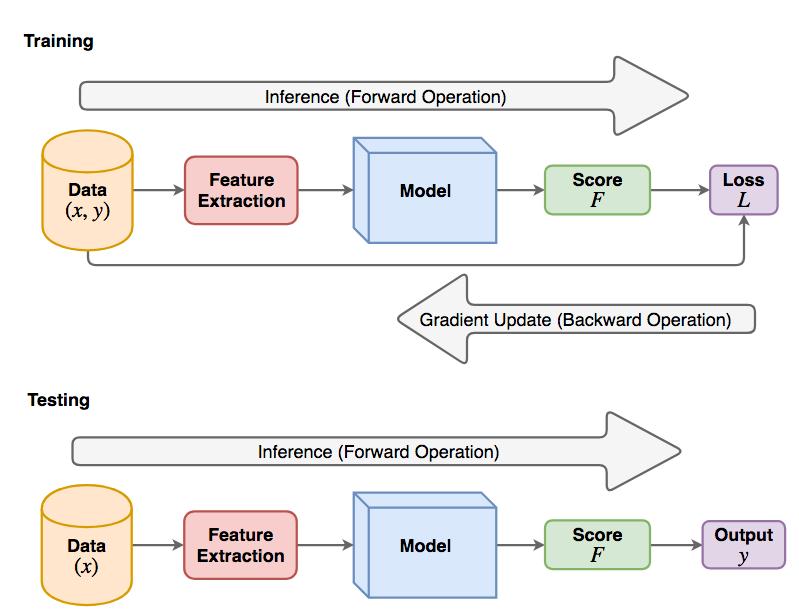 Training

Inference (Forward Operation)

Data
$(x, y)$

Feature Extraction

Model

Score
$F$

Loss
$L$

Gradient Update (Backward Operation)

Testing

Inference (Forward Operation)

Data
$(x)$

Feature Extraction

Model

Score
$F$

Output
$y$